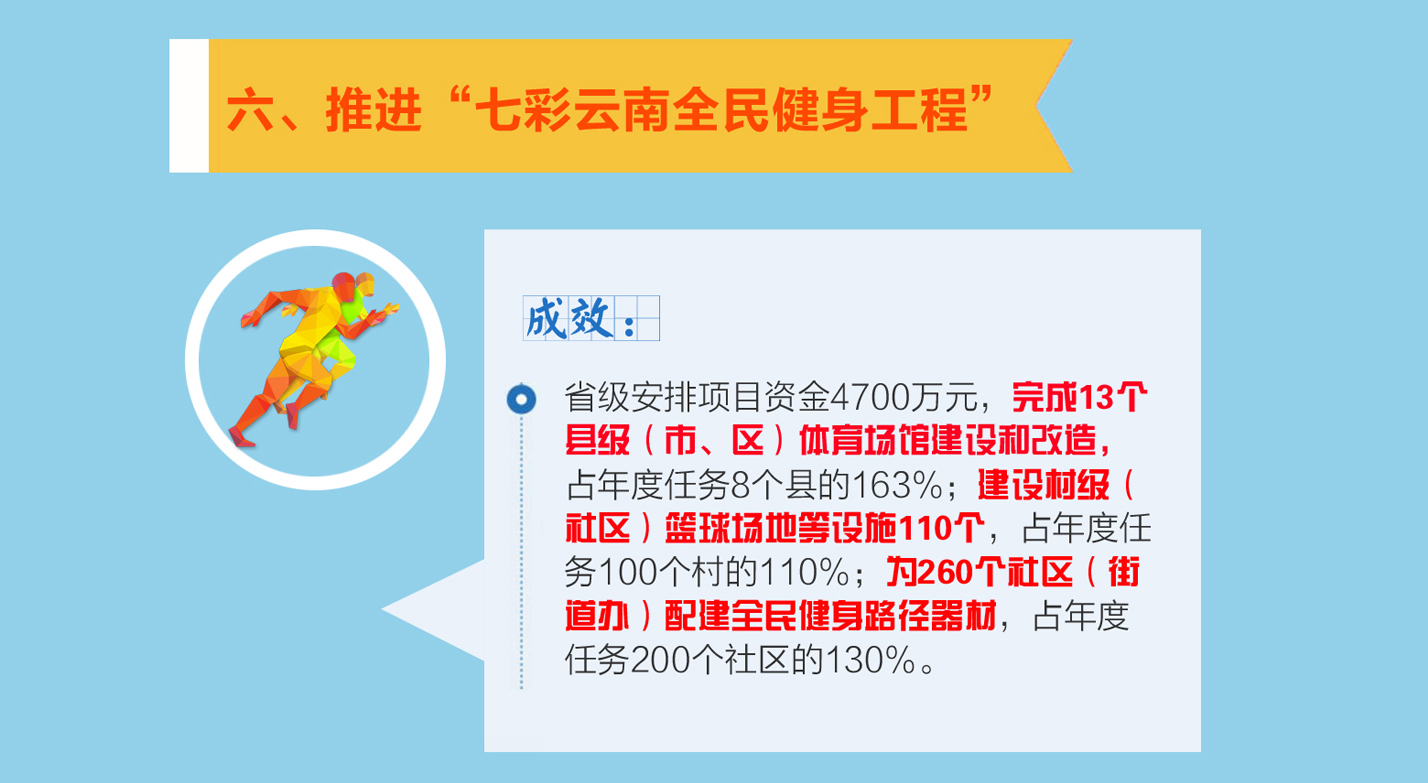 六、推进“七彩云南全民健身工程”

成效：

省级安排项目资金4700万元，完成13个县级（市、区）体育场馆建设和改造，占年度任务8个县的163%；建设村级（社区）篮球场地等设施110个，占年度任务100个村的110%；为260个社区（街道办）配建全民健身路径器材，占年度任务200个社区的130%。